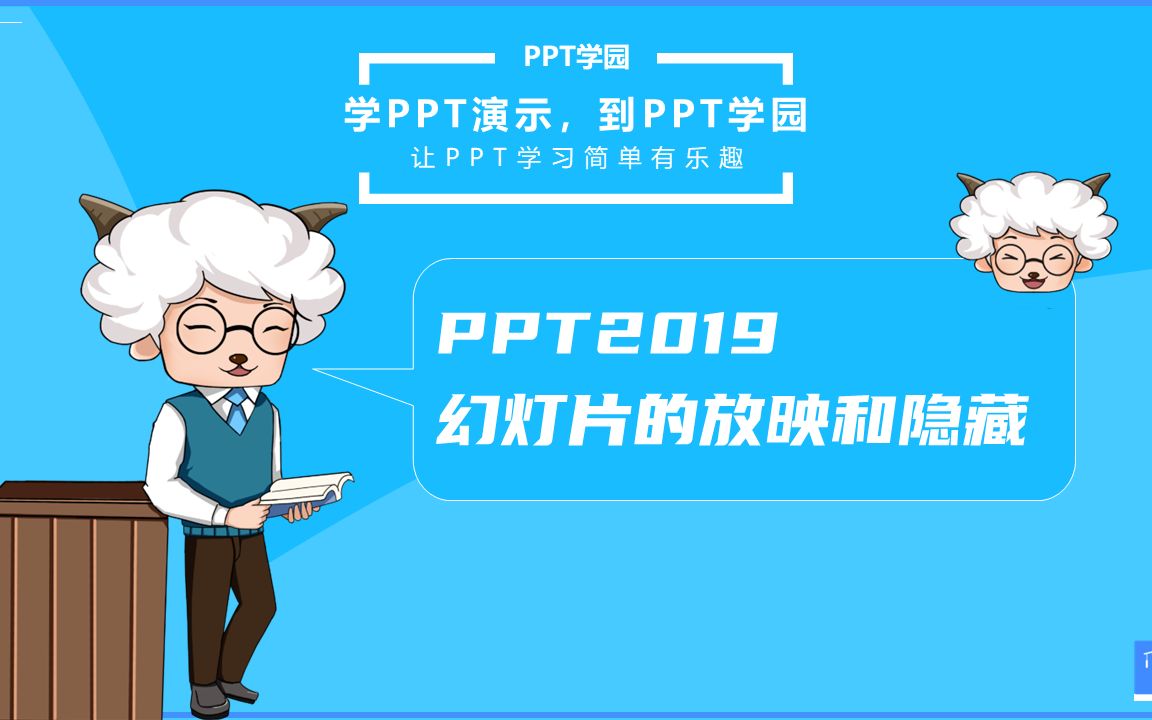 PPT学园

学PPT演示，到PPT学园

让PPT学习简单有乐趣

PPT2019
幻灯片的放映和隐藏